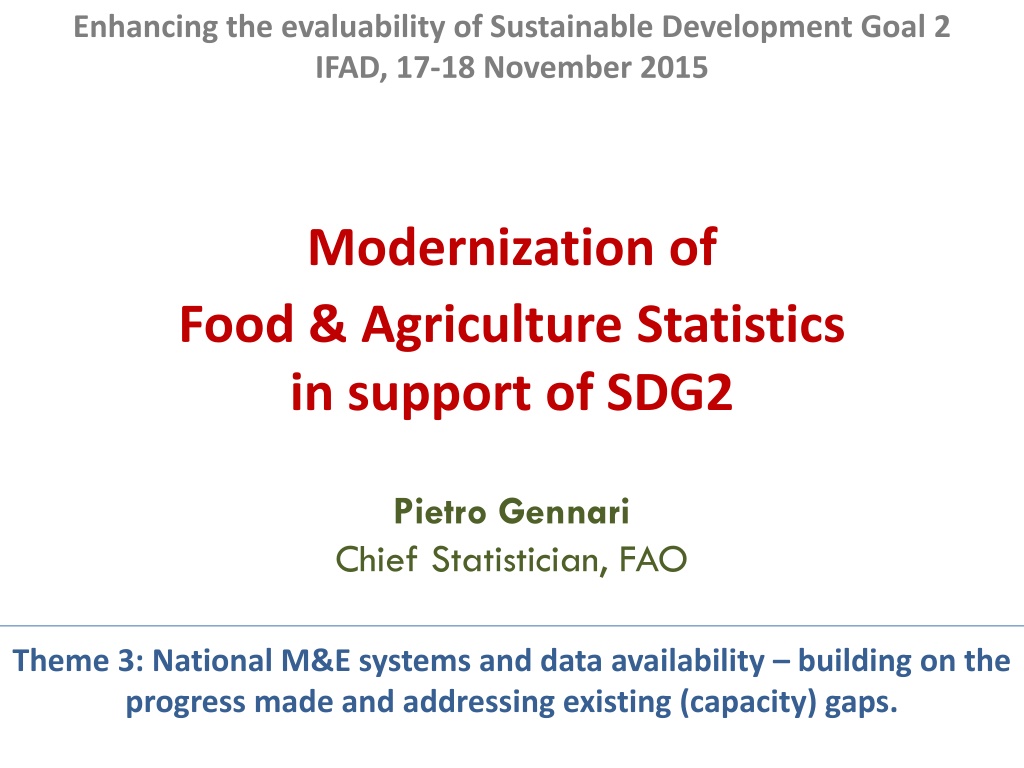 Enhancing the evaluability of Sustainable Development Goal 2
IFAD, 17-18 November 2015

Modernization of
Food & Agriculture Statistics
in support of SDG2

Pietro Gennari
Chief Statistician, FAO

Theme 3: National M&E systems and data availability – building on the progress made and addressing existing (capacity) gaps.